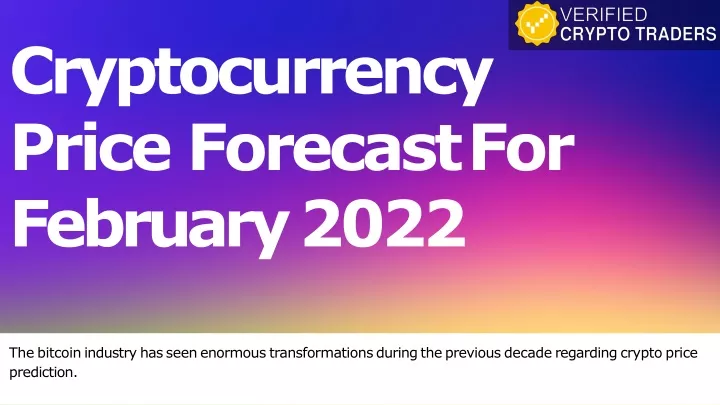 VERIFIED
CRYPTO TRADERS

Cryptocurrency Price Forecast For February 2022

The bitcoin industry has seen enormous transformations during the previous decade regarding crypto price prediction.